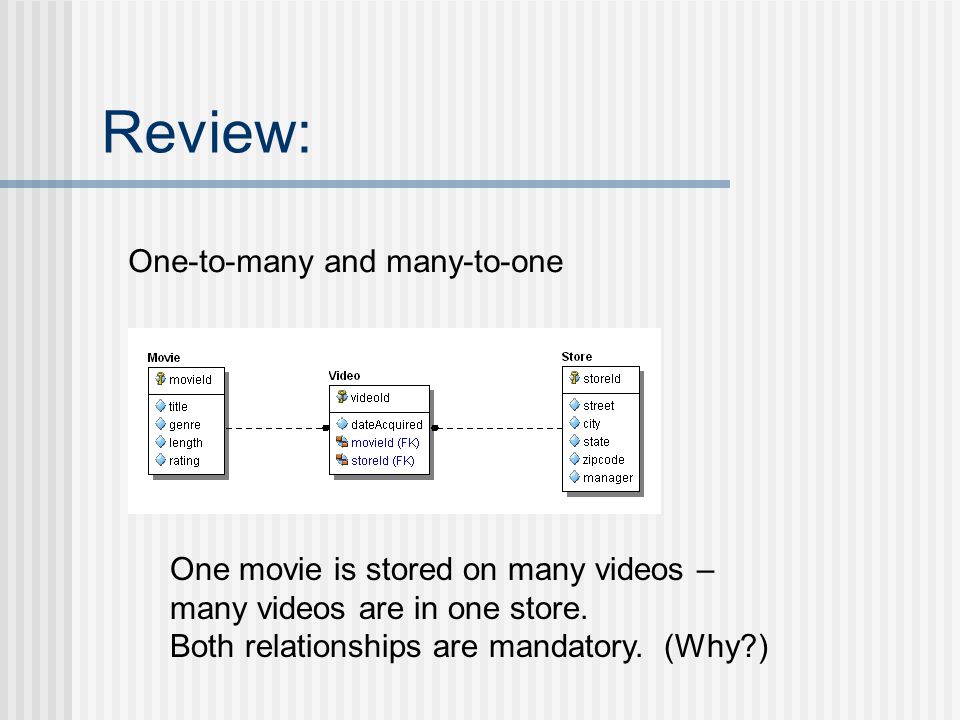 Review:

One-to-many and many-to-one

Movie
movieId
title
genre
length
rating

Video
videoId
dateAcquired
movieId (FK)
storeId (FK)

Store
storeId
street
city
state
zipcode
manager

One movie is stored on many videos – many videos are in one store.
Both relationships are mandatory. (Why?)